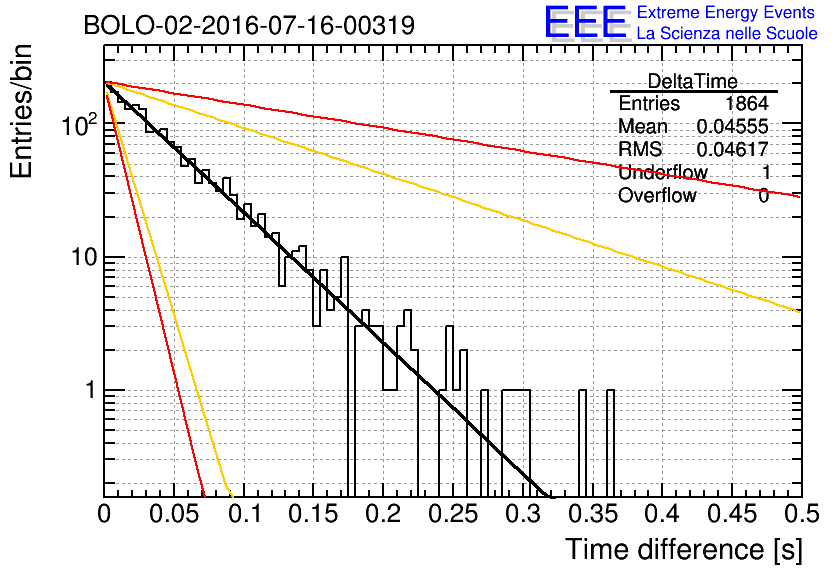 BOLO-02-2016-07-16-00319

EEE Extreme Energy Events
La Scienza nelle Scuole

| DeltaTime | |
|---|---|
| Entries | 1864 |
| Mean | 0.04555 |
| RMS | 0.04617 |
| Underflow | 1 |
| Overflow | 0 |

Entries/bin

$10^2$

10

1

0 0.05 0.1 0.15 0.2 0.25 0.3 0.35 0.4 0.45 0.5

Time difference [s]